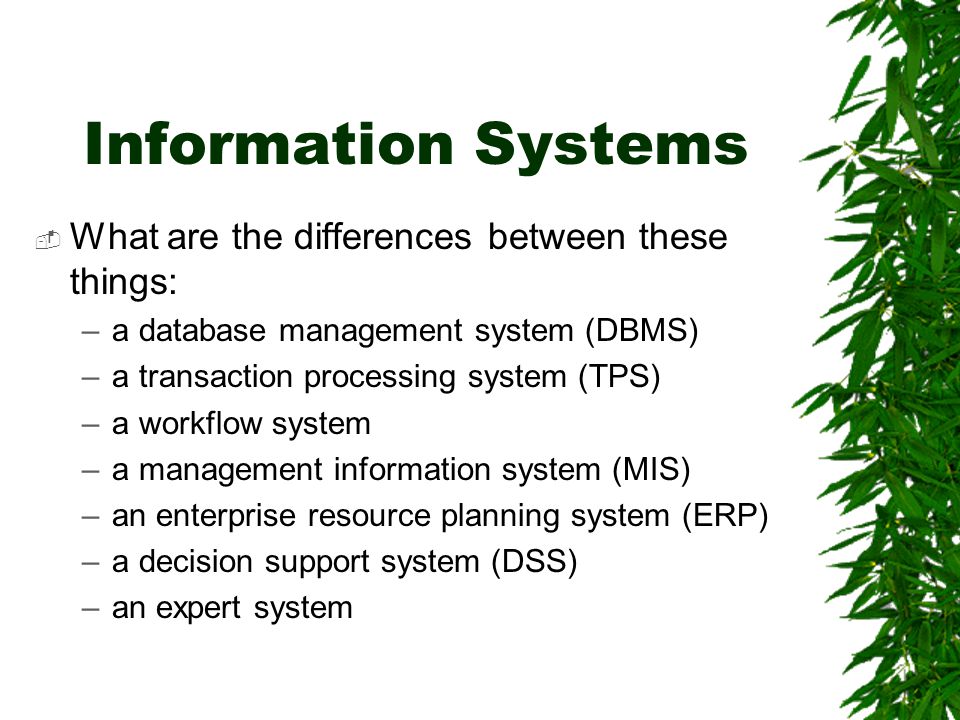 Information Systems

What are the differences between these things:

– a database management system (DBMS)
– a transaction processing system (TPS)
– a workflow system
– a management information system (MIS)
– an enterprise resource planning system (ERP)
– a decision support system (DSS)
– an expert system